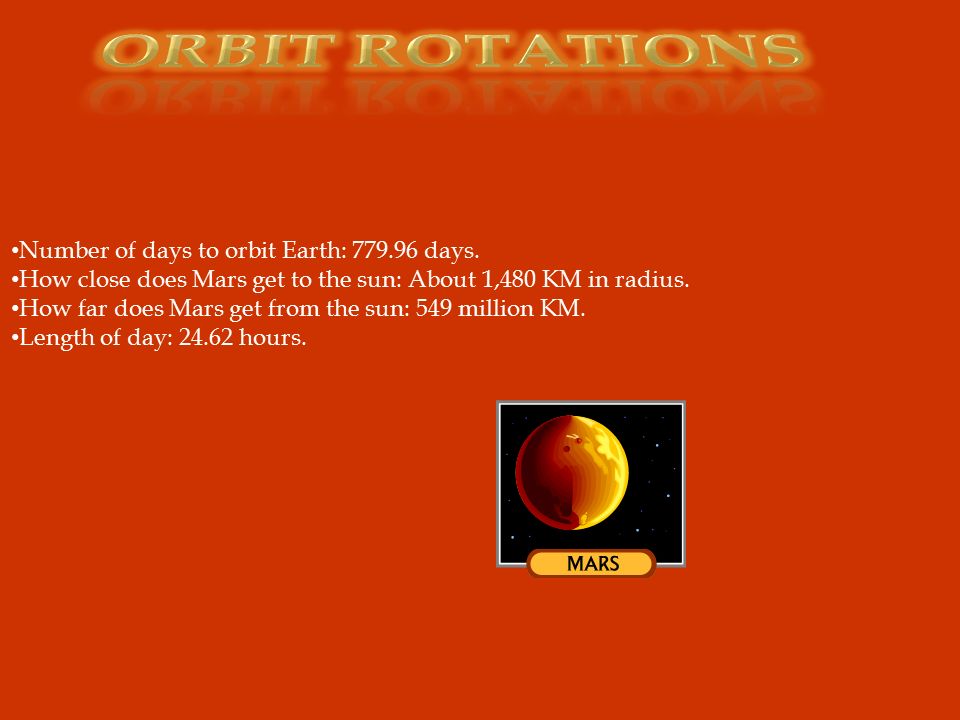 ORBIT ROTATIONS

•Number of days to orbit Earth: 779.96 days.
•How close does Mars get to the sun: About 1,480 KM in radius.
•How far does Mars get from the sun: 549 million KM.
•Length of day: 24.62 hours.

MARS